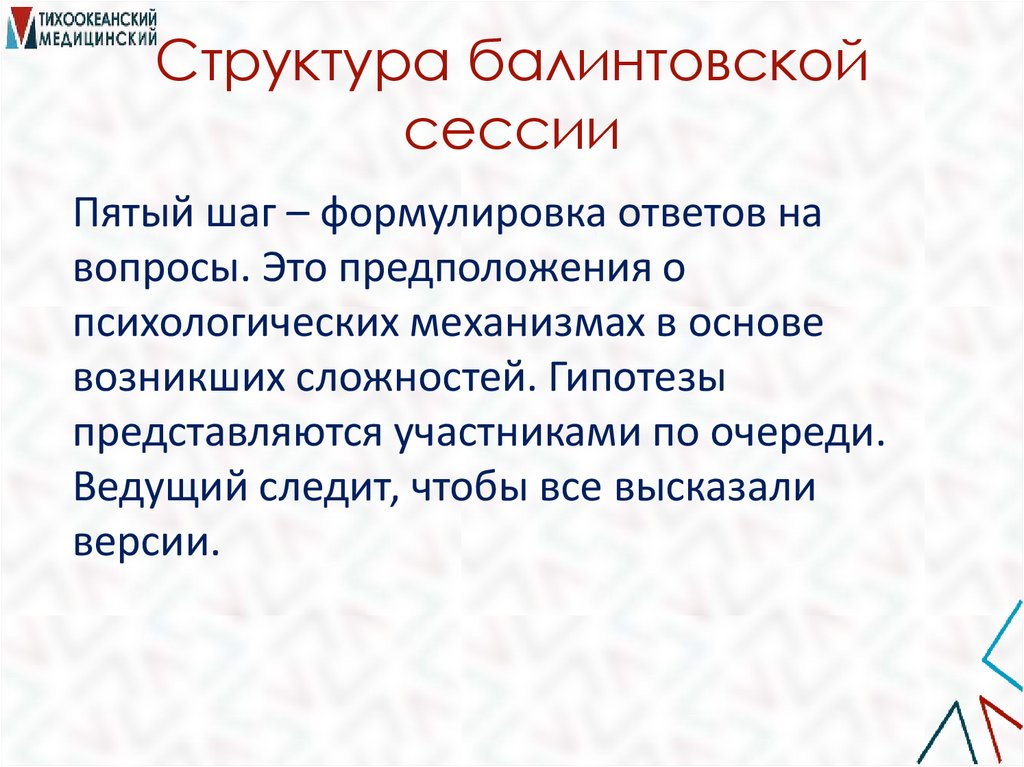 ТИХООКЕАНСКИЙ МЕДИЦИНСКИЙ

Структура балинтовской сессии

Пятый шаг – формулировка ответов на вопросы. Это предположения о психологических механизмах в основе возникших сложностей. Гипотезы представляются участниками по очереди. Ведущий следит, чтобы все высказали версии.